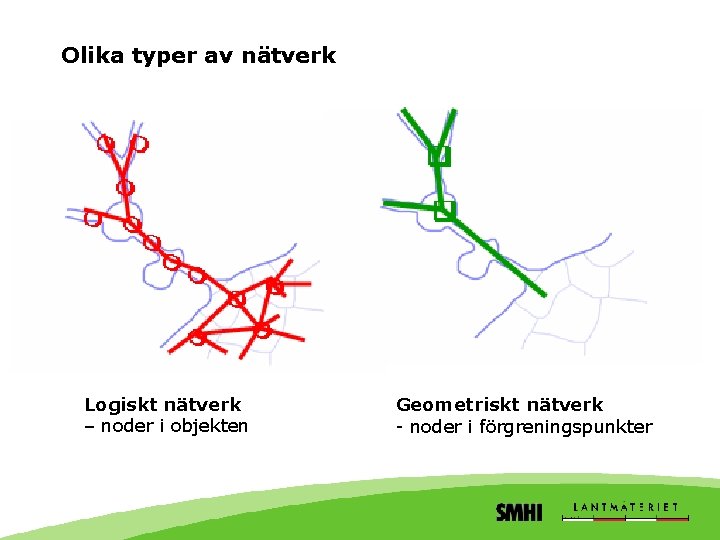 Olika typer av nätverk

Logiskt nätverk
– noder i objekten

Geometriskt nätverk
- noder i förgreningspunkter

SMHI

LANTMÄTERIET